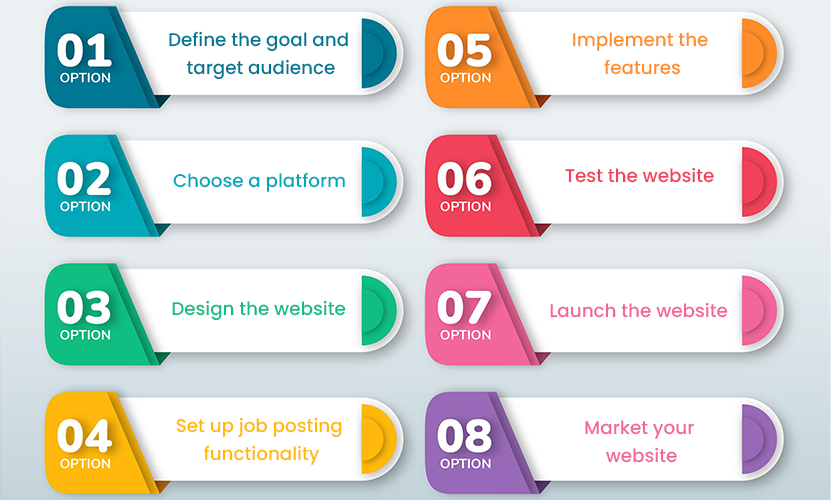 01
OPTION
Define the goal and target audience

02
OPTION
Choose a platform

03
OPTION
Design the website

04
OPTION
Set up job posting functionality

05
OPTION
Implement the features

06
OPTION
Test the website

07
OPTION
Launch the website

08
OPTION
Market your website